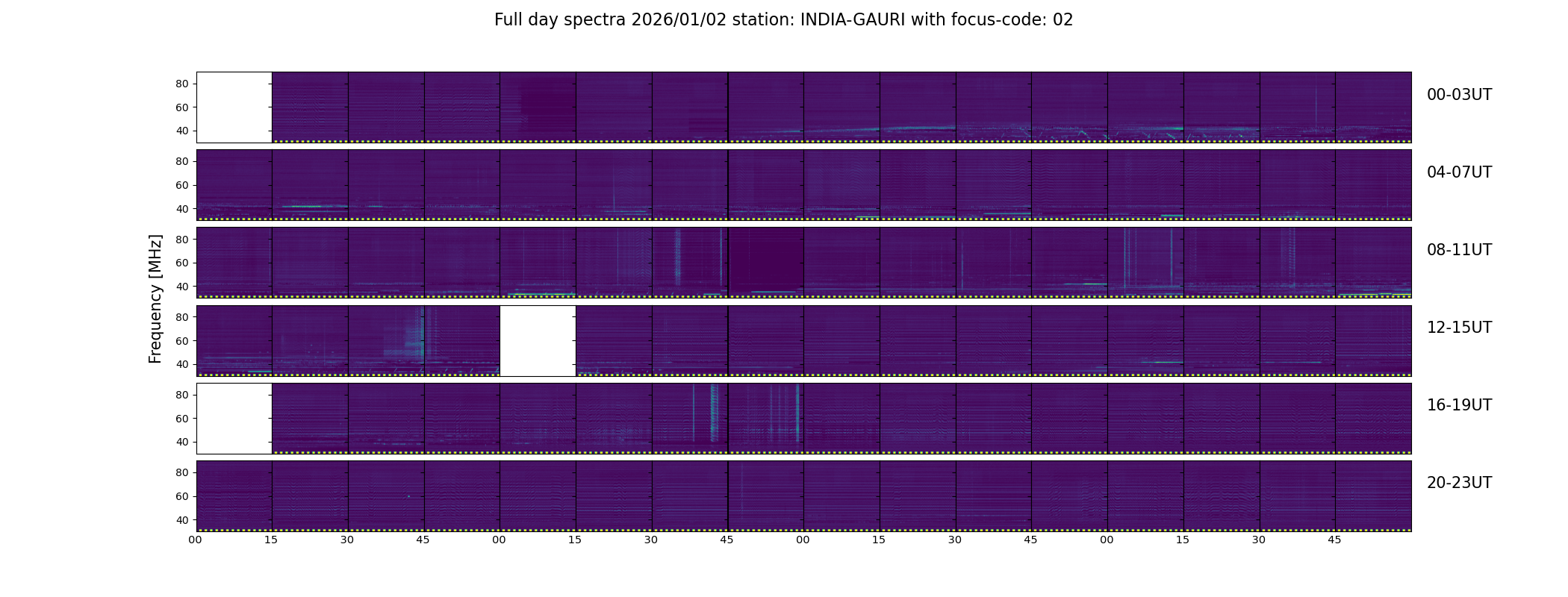 Full day spectra 2026/01/02 station: INDIA-GAURI with focus-code: 02

Frequency [MHz]

80
60
40

00-03UT

80
60
40

04-07UT

80
60
40

08-11UT

80
60
40

12-15UT

80
60
40

16-19UT

80
60
40

20-23UT

00 15 30 45 00 15 30 45 00 15 30 45 00 15 30 45